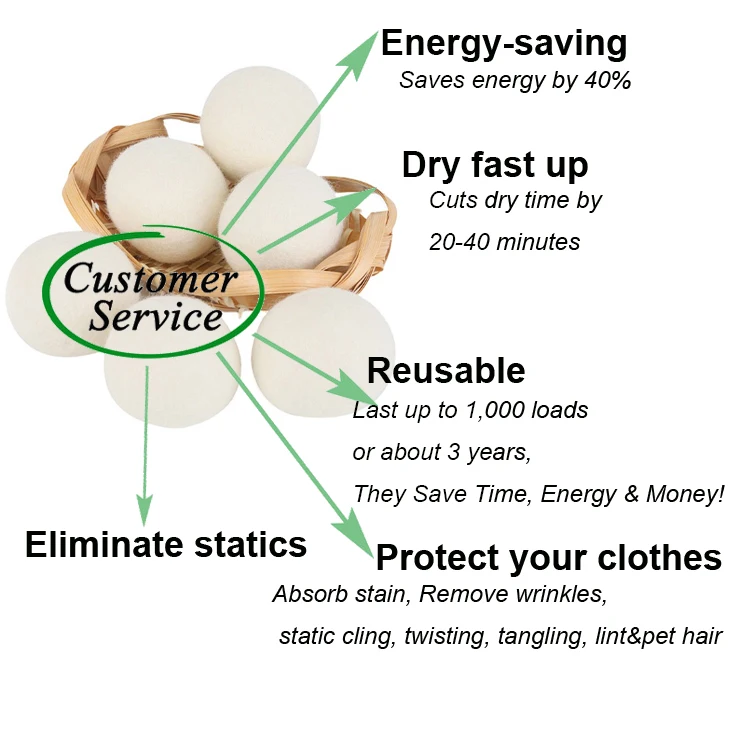 Energy-saving
Saves energy by 40%

Dry fast up
Cuts dry time by
20-40 minutes

Customer Service

Reusable
Last up to 1,000 loads
or about 3 years,
They Save Time, Energy & Money!

Eliminate statics

Protect your clothes
Absorb stain, Remove wrinkles,
static cling, twisting, tangling, lint&pet hair